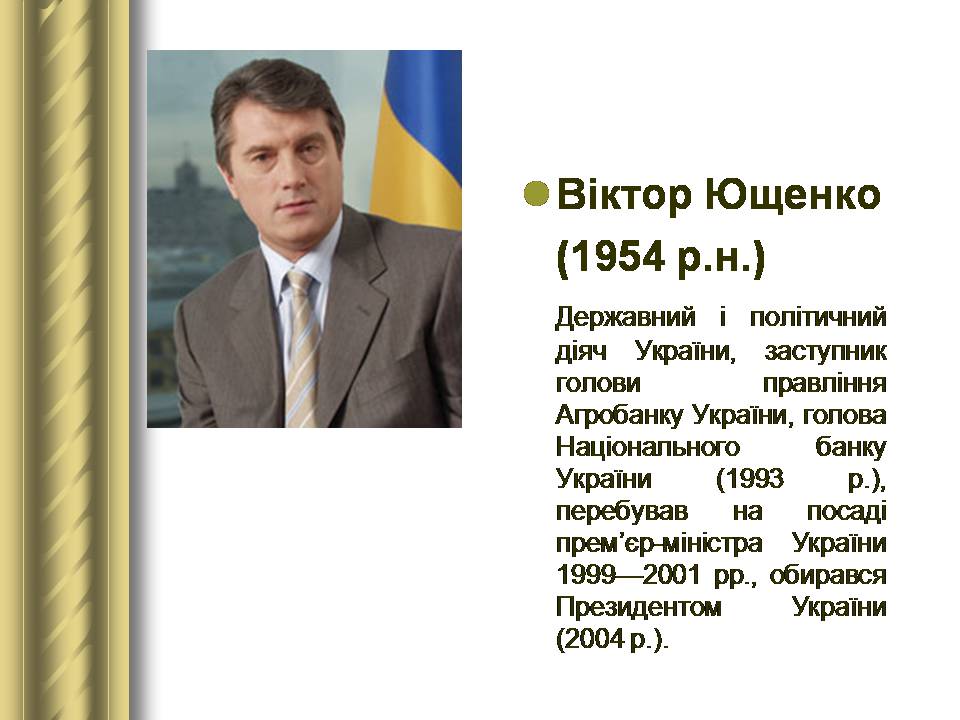 Віктор Ющенко (1954 р.н.)

Державний і політичний діяч України, заступник голови правління Агробанку України, голова Національного банку України (1993 р.), перебував на посаді прем'єр-міністра України 1999—2001 рр., обирався Президентом України (2004 р.).